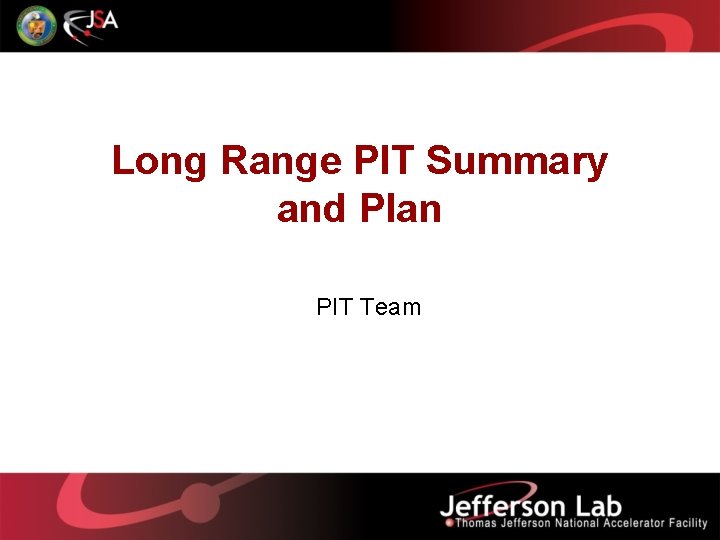 JSA

Long Range PIT Summary and Plan

PIT Team

Jefferson Lab
Thomas Jefferson National Accelerator Facility